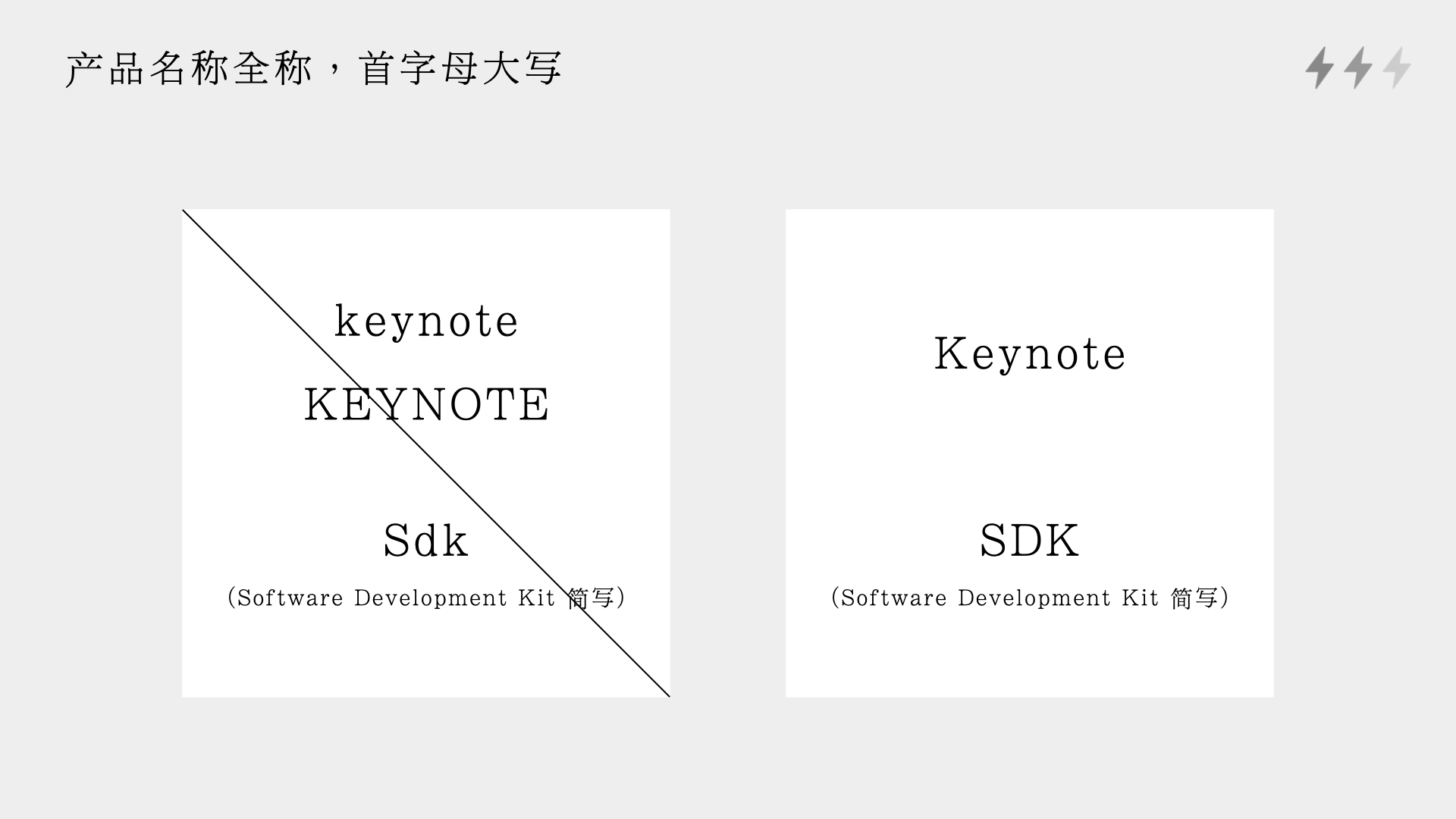 产品名称全称，首字母大写

keynote

KEYNOTE

Sdk

（Software Development Kit 简写）

Keynote

SDK

（Software Development Kit 简写）